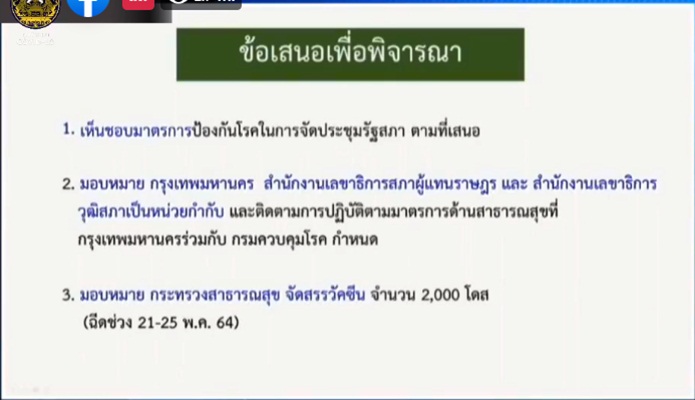 ข้อเสนอเพื่อพิจารณา

1. เห็นชอบมาตรการป้องกันโรคในการจัดประชุมรัฐสภา ตามที่เสนอ

2. มอบหมาย กรุงเทพมหานคร สำนักงานเลขาธิการสภาผู้แทนราษฎร และ สำนักงานเลขาธิการวุฒิสภาเป็นหน่วยกำกับ และติดตามการปฏิบัติตามมาตรการด้านสาธารณสุขที่กรุงเทพมหานครร่วมกับ กรมควบคุมโรค กำหนด

3. มอบหมาย กระทรวงสาธารณสุข จัดสรรวัคซีน จำนวน 2,000 โดส (ฉีดช่วง 21-25 พ.ค. 64)